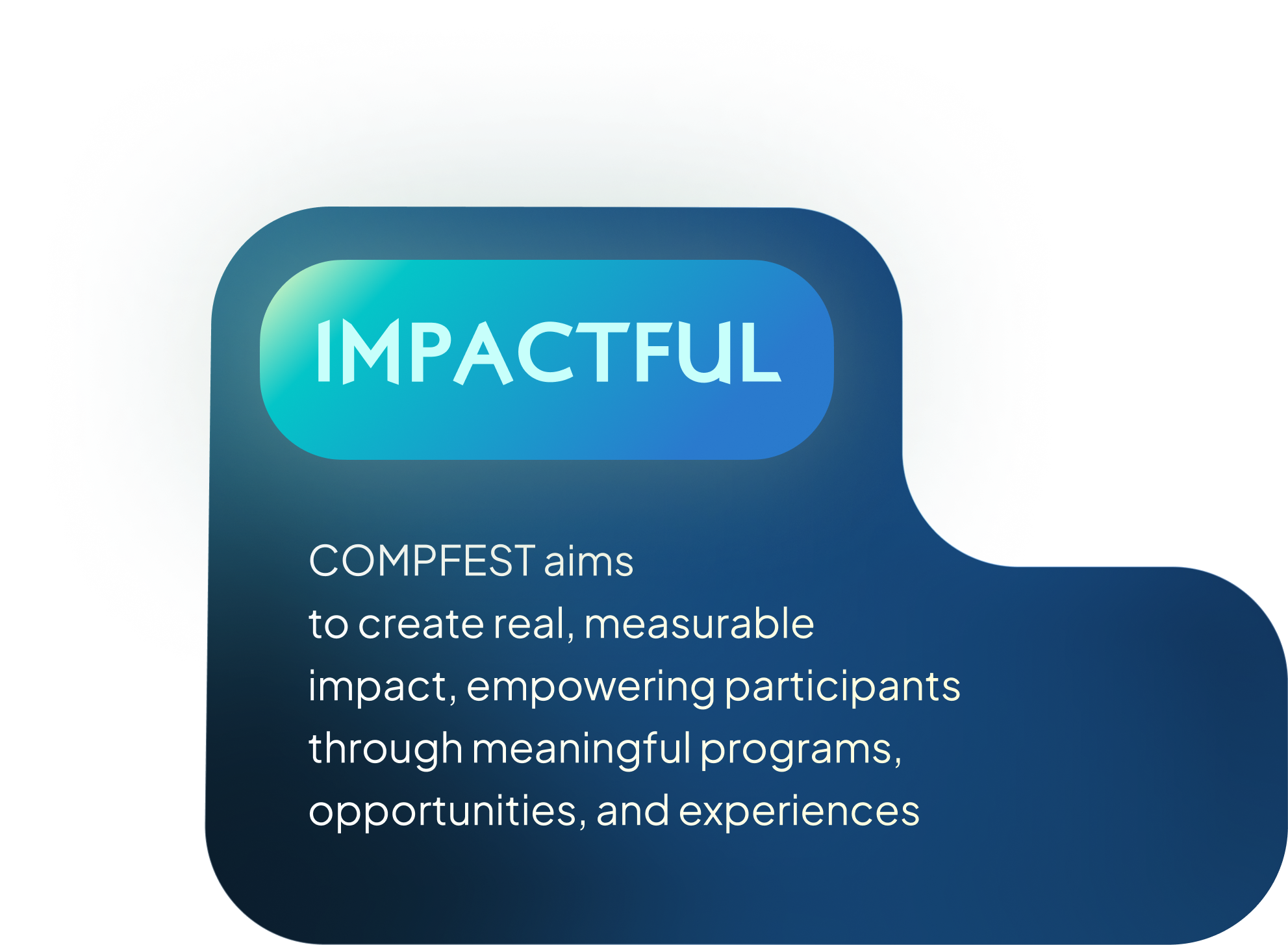 IMPACTFUL

COMPFEST aims to create real, measurable impact, empowering participants through meaningful programs, opportunities, and experiences